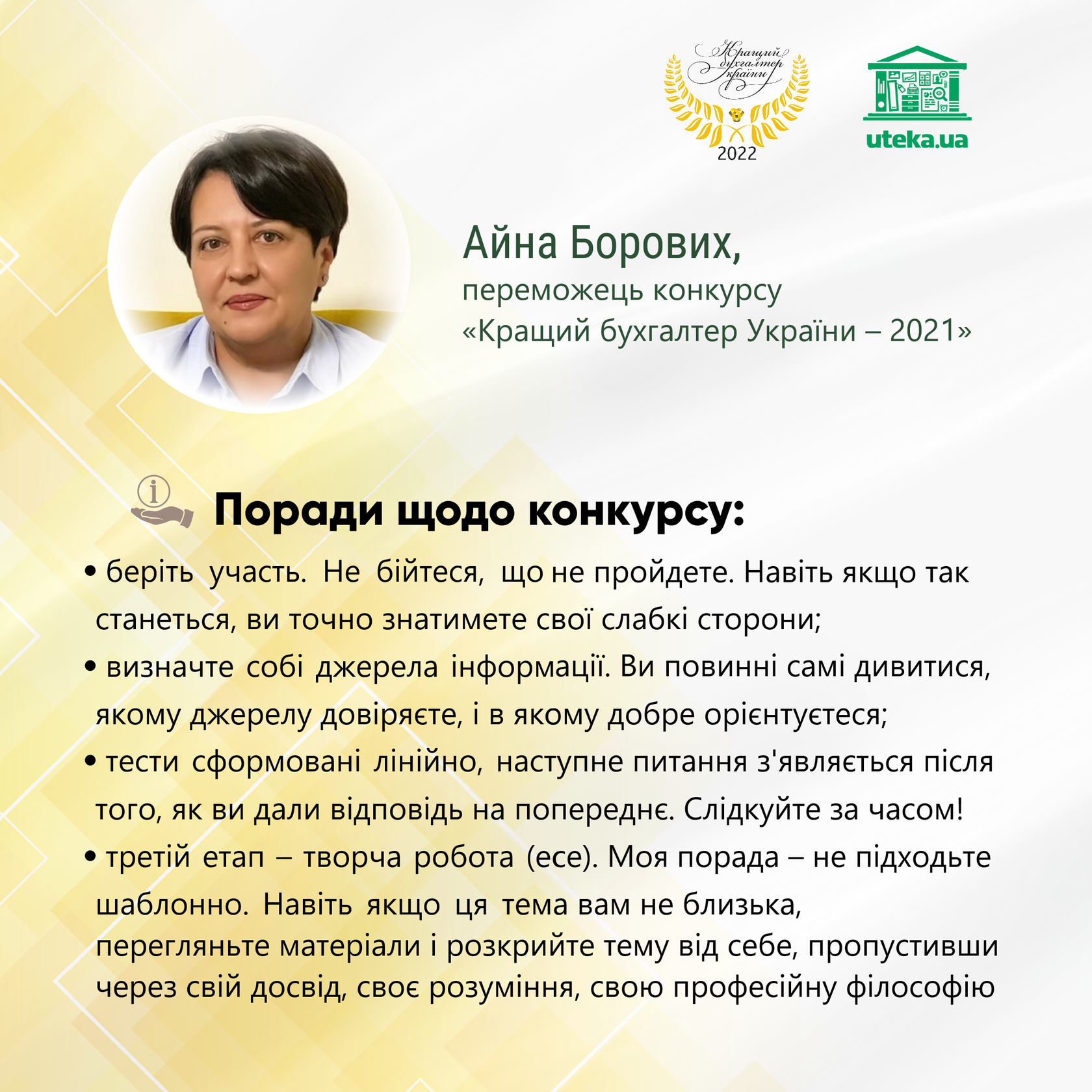 Кращий бухгалтер України
2022

uteka.ua

Айна Борових,
переможець конкурсу
«Кращий бухгалтер України – 2021»

Поради щодо конкурсу:

• беріть участь. Не бійтеся, що не пройдете. Навіть якщо так станеться, ви точно знатимете свої слабкі сторони;

• визначте собі джерела інформації. Ви повинні самі дивитися, якому джерелу довіряєте, і в якому добре орієнтуєтеся;

• тести сформовані лінійно, наступне питання з'являється після того, як ви дали відповідь на попереднє. Слідкуйте за часом!

• третій етап – творча робота (есе). Моя порада – не підходьте шаблонно. Навіть якщо ця тема вам не близька, перегляньте матеріали і розкрийте тему від себе, пропустивши через свій досвід, своє розуміння, свою професійну філософію